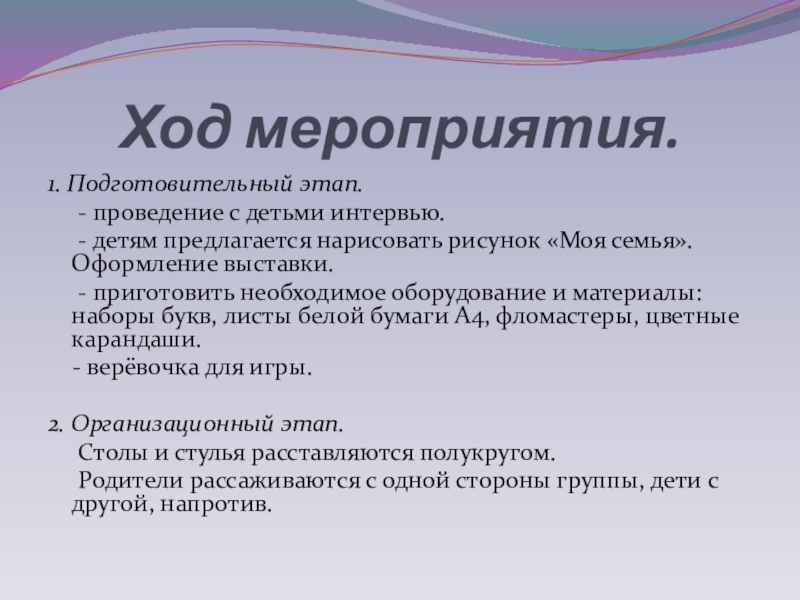 Ход мероприятия.

1. Подготовительный этап.

- проведение с детьми интервью.

- детям предлагается нарисовать рисунок «Моя семья». Оформление выставки.

- приготовить необходимое оборудование и материалы: наборы букв, листы белой бумаги А4, фломастеры, цветные карандаши.

- верёвочка для игры.

2. Организационный этап.

Столы и стулья расставляются полукругом.

Родители рассаживаются с одной стороны группы, дети с другой, напротив.